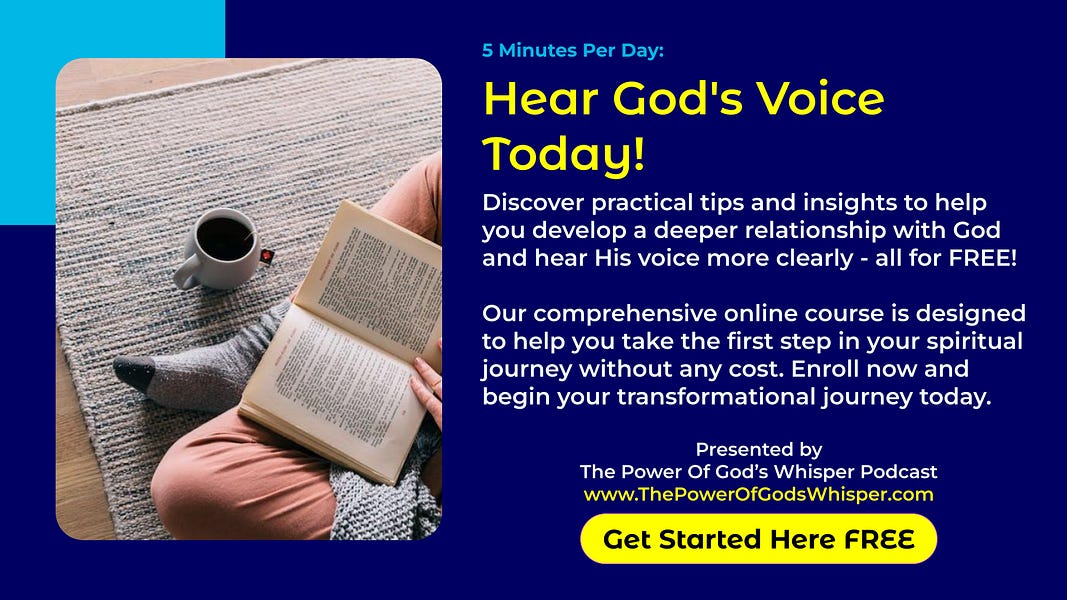 5 Minutes Per Day:

Hear God's Voice Today!

Discover practical tips and insights to help you develop a deeper relationship with God and hear His voice more clearly - all for FREE!

Our comprehensive online course is designed to help you take the first step in your spiritual journey without any cost. Enroll now and begin your transformational journey today.

Presented by
The Power Of God's Whisper Podcast
www.ThePowerOfGodsWhisper.com

Get Started Here FREE